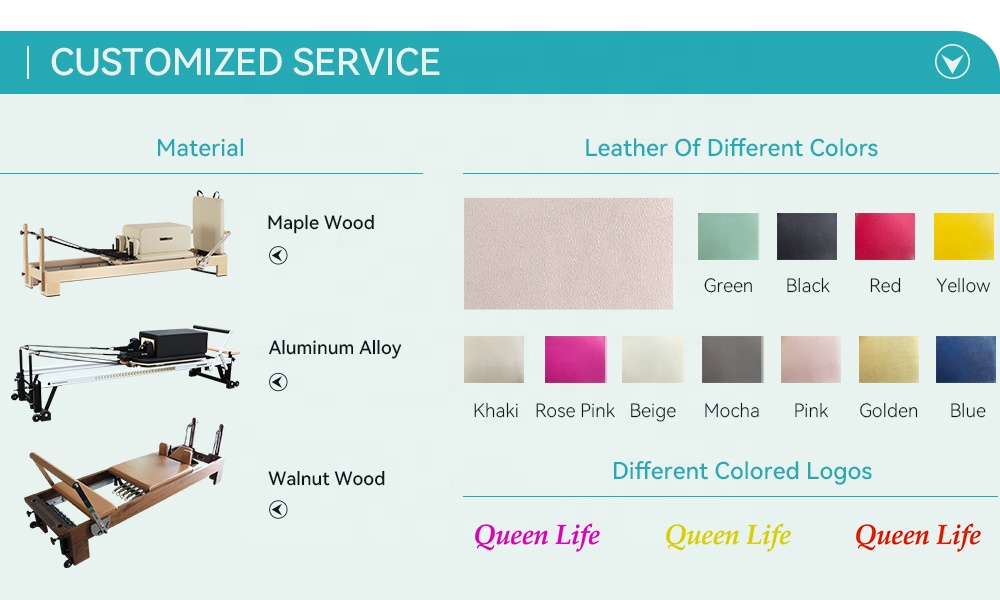 CUSTOMIZED SERVICE

Material

Maple Wood

Aluminum Alloy

Walnut Wood

Leather Of Different Colors

Green Black Red Yellow

Khaki Rose Pink Beige Mocha Pink Golden Blue

Different Colored Logos

Queen Life Queen Life Queen Life